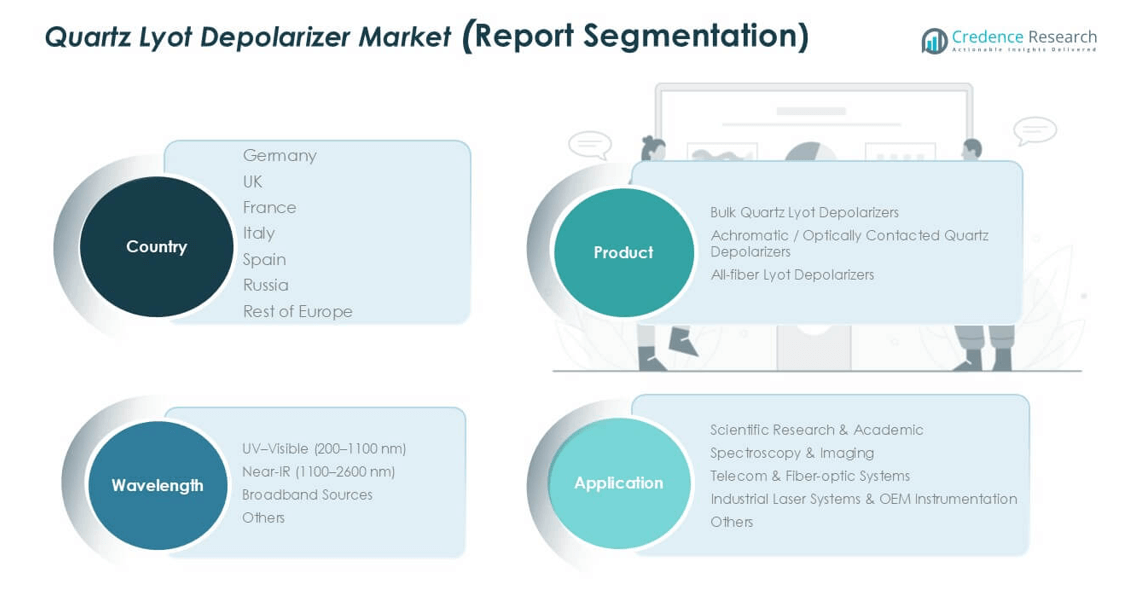 Quartz Lyot Depolarizer Market (Report Segmentation)

Credence Research
Actionable Insights Delivered

Country

Germany
UK
France
Italy
Spain
Russia
Rest of Europe

Product

Bulk Quartz Lyot Depolarizers
Achromatic / Optically Contacted Quartz Depolarizers
All-fiber Lyot Depolarizers

Wavelength

UV–Visible (200–1100 nm)
Near-IR (1100–2600 nm)
Broadband Sources
Others

Application

Scientific Research & Academic
Spectroscopy & Imaging
Telecom & Fiber-optic Systems
Industrial Laser Systems & OEM Instrumentation
Others